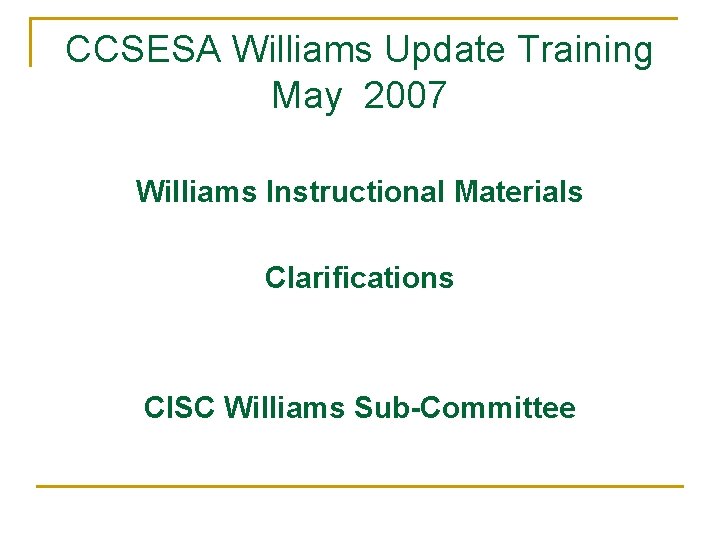 CCSESA Williams Update Training
May 2007

Williams Instructional Materials

Clarifications

CISC Williams Sub-Committee